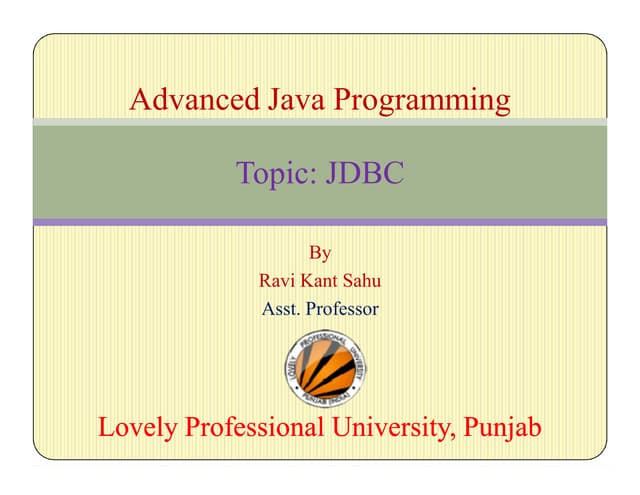 Advanced Java Programming

Topic: JDBC

By
Ravi Kant Sahu
Asst. Professor

LOVELY PROFESSIONAL UNIVERSITY
PUNJAB (INDIA)

Lovely Professional University, Punjab